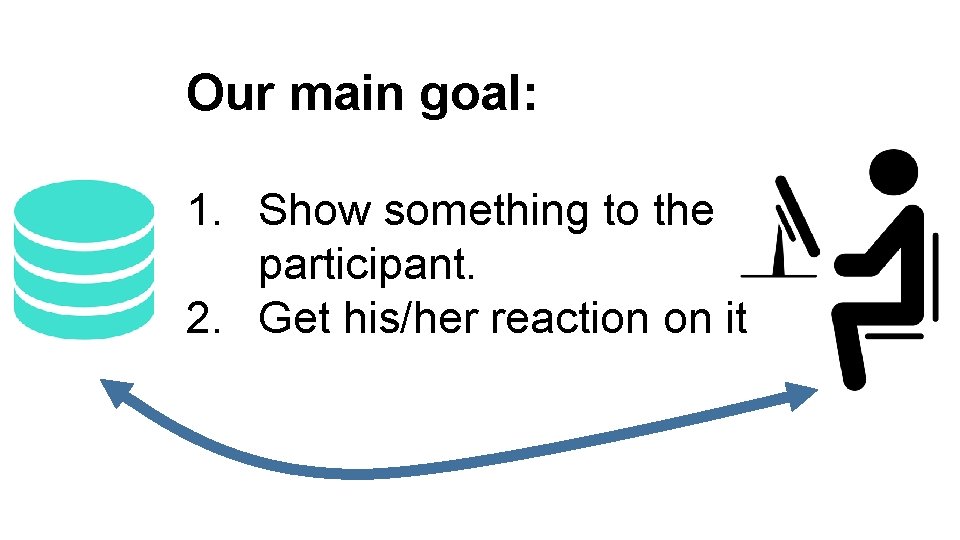 Our main goal:

1. Show something to the participant.
2. Get his/her reaction on it